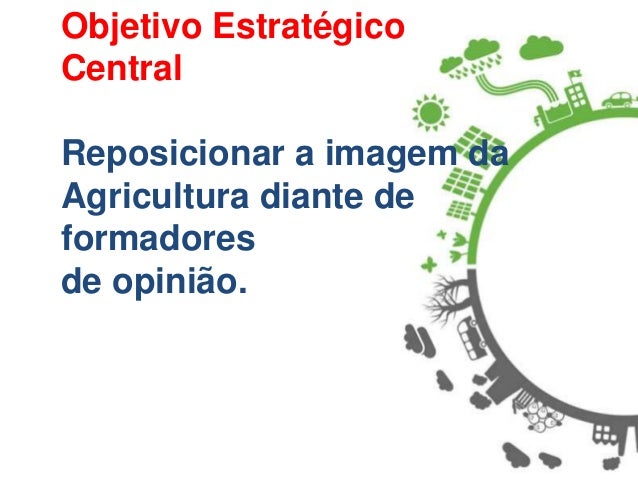 Objetivo Estratégico Central

Reposicionar a imagem da Agricultura diante de formadores
de opinião.